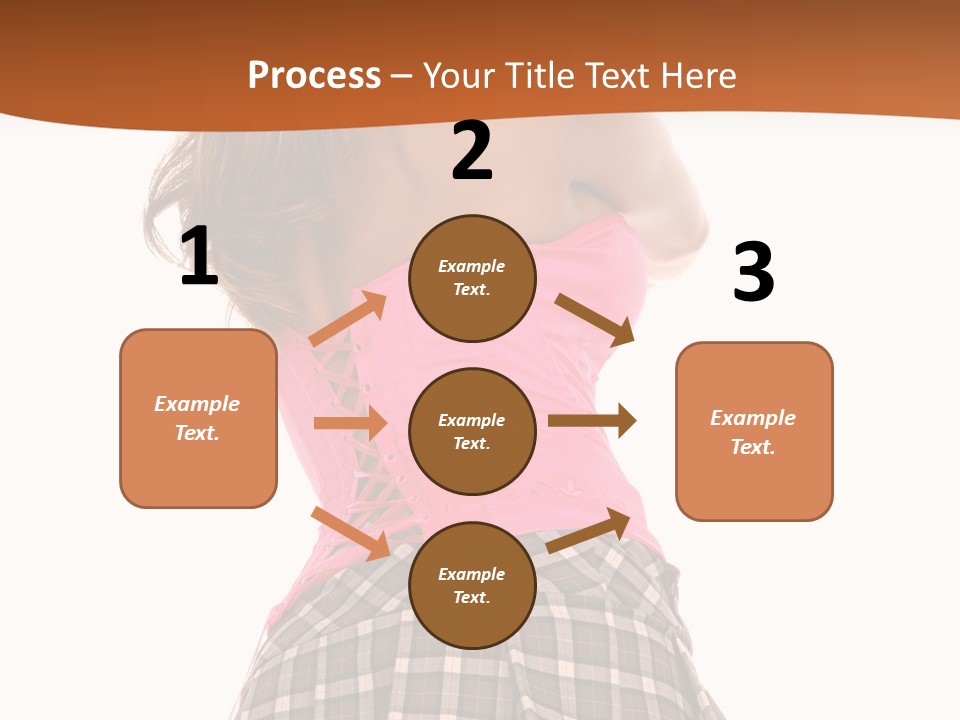 Process – Your Title Text Here

1

Example Text.

2

Example Text.

Example Text.

Example Text.

3

Example Text.